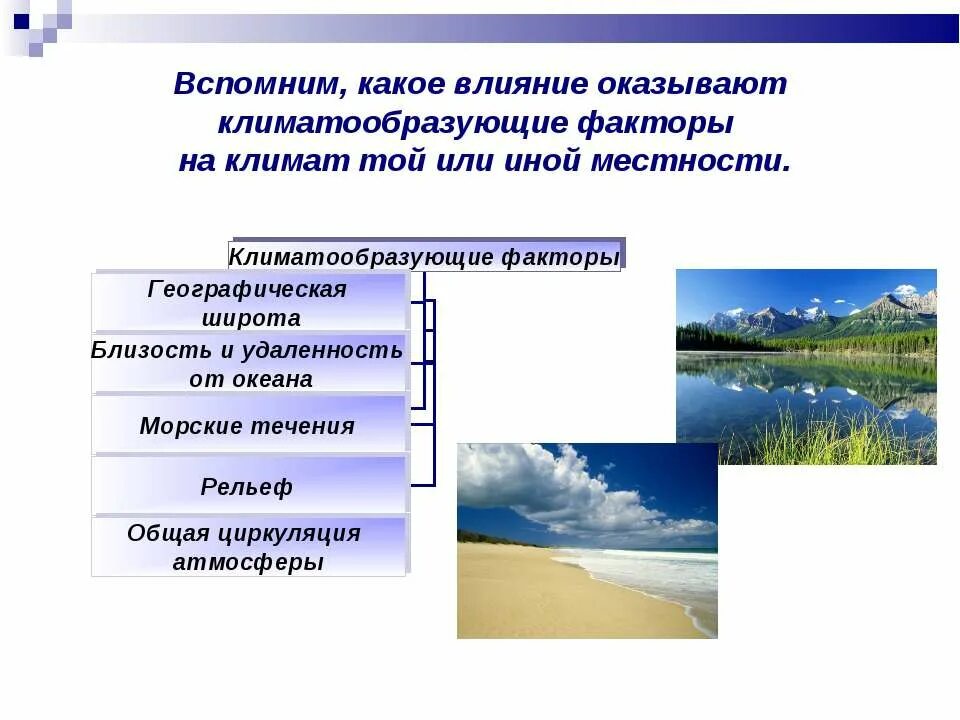 Вспомним, какое влияние оказывают климатообразующие факторы на климат той или иной местности.

Климатообразующие факторы

Географическая широта

Близость и удаленность от океана

Морские течения

Рельеф

Общая циркуляция атмосферы